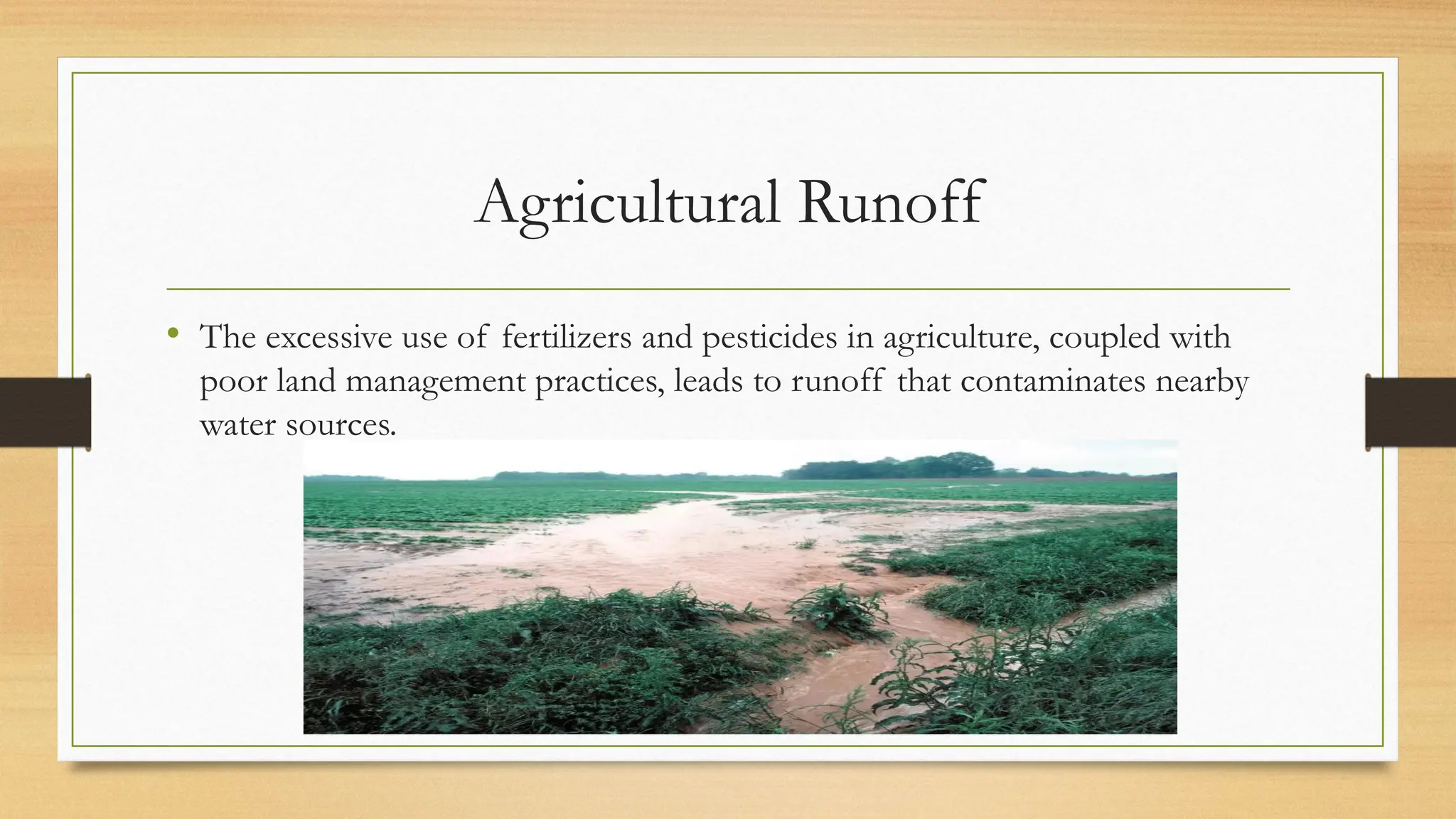 Agricultural Runoff

• The excessive use of fertilizers and pesticides in agriculture, coupled with poor land management practices, leads to runoff that contaminates nearby water sources.